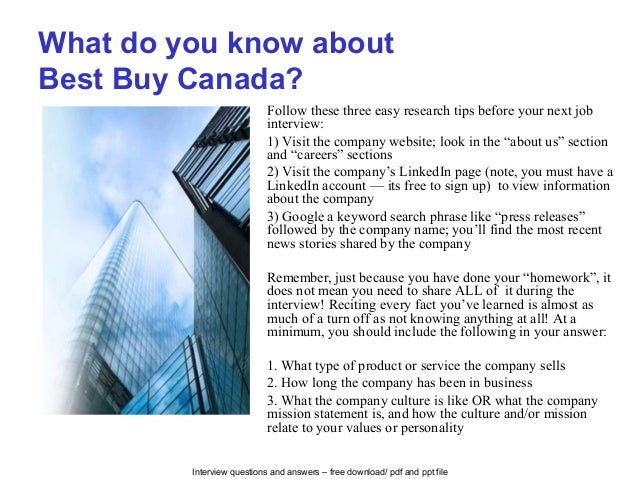 What do you know about Best Buy Canada?

Follow these three easy research tips before your next job interview:

1) Visit the company website; look in the “about us” section and “careers” sections

2) Visit the company’s LinkedIn page (note, you must have a LinkedIn account — its free to sign up) to view information about the company

3) Google a keyword search phrase like “press releases” followed by the company name; you’ll find the most recent news stories shared by the company

Remember, just because you have done your “homework”, it does not mean you need to share ALL of it during the interview! Reciting every fact you’ve learned is almost as much of a turn off as not knowing anything at all! At a minimum, you should include the following in your answer:

1. What type of product or service the company sells
2. How long the company has been in business
3. What the company culture is like OR what the company mission statement is, and how the culture and/or mission relate to your values or personality

Interview questions and answers – free download/ pdf and ppt file